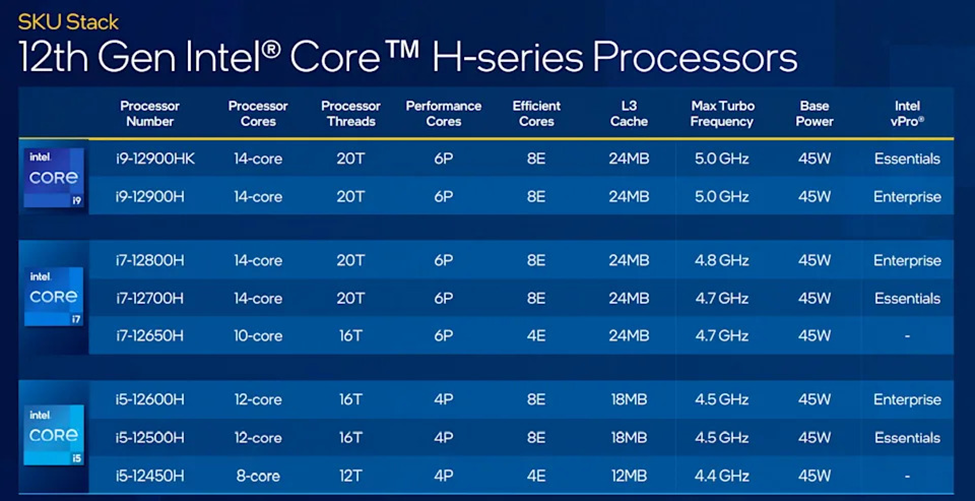 SKU Stack
12th Gen Intel® Core™ H-series Processors

| | Processor Number | Processor Cores | Processor Threads | Performance Cores | Efficient Cores | L3 Cache | Max Turbo Frequency | Base Power | Intel vPro® |
|---|---|---|---|---|---|---|---|---|---|
| intel CORE i9 | i9-12900HK | 14-core | 20T | 6P | 8E | 24MB | 5.0 GHz | 45W | Essentials |
| | i9-12900H | 14-core | 20T | 6P | 8E | 24MB | 5.0 GHz | 45W | Enterprise |
| intel CORE i7 | i7-12800H | 14-core | 20T | 6P | 8E | 24MB | 4.8 GHz | 45W | Enterprise |
| | i7-12700H | 14-core | 20T | 6P | 8E | 24MB | 4.7 GHz | 45W | Essentials |
| | i7-12650H | 10-core | 16T | 6P | 4E | 24MB | 4.7 GHz | 45W | - |
| intel CORE i5 | i5-12600H | 12-core | 16T | 4P | 8E | 18MB | 4.5 GHz | 45W | Enterprise |
| | i5-12500H | 12-core | 16T | 4P | 8E | 18MB | 4.5 GHz | 45W | Essentials |
| | i5-12450H | 8-core | 12T | 4P | 4E | 12MB | 4.4 GHz | 45W | - |